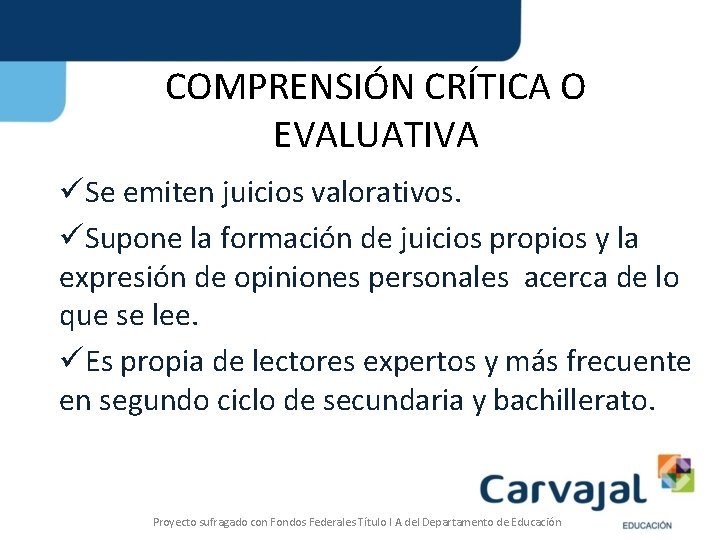 COMPRENSIÓN CRÍTICA O EVALUATIVA

✓Se emiten juicios valorativos.

✓Supone la formación de juicios propios y la expresión de opiniones personales acerca de lo que se lee.

✓Es propia de lectores expertos y más frecuente en segundo ciclo de secundaria y bachillerato.

Carvajal
EDUCACIÓN

Proyecto sufragado con Fondos Federales Título I A del Departamento de Educación